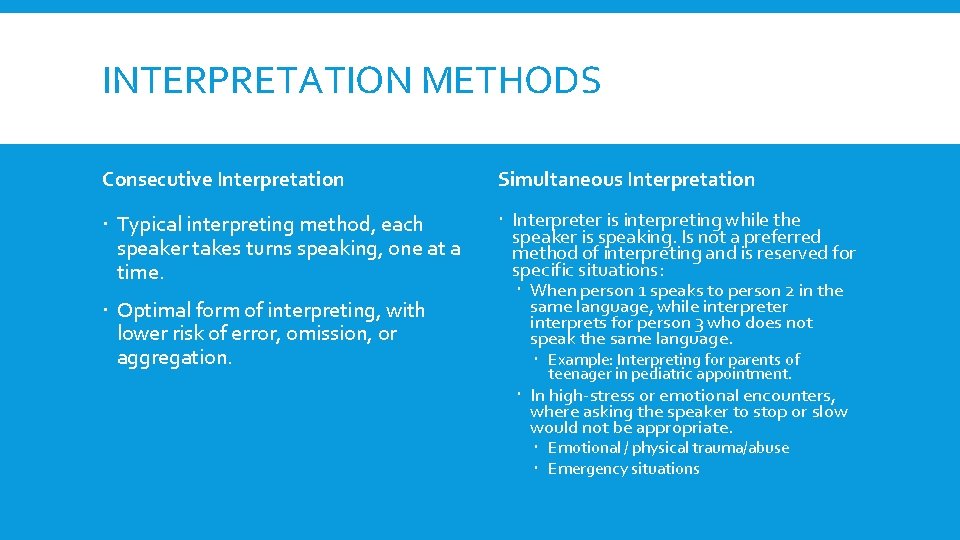 INTERPRETATION METHODS

Consecutive Interpretation

Typical interpreting method, each speaker takes turns speaking, one at a time.

Optimal form of interpreting, with lower risk of error, omission, or aggregation.

Simultaneous Interpretation

Interpreter is interpreting while the speaker is speaking. Is not a preferred method of interpreting and is reserved for specific situations:

When person 1 speaks to person 2 in the same language, while interpreter interprets for person 3 who does not speak the same language.

Example: Interpreting for parents of teenager in pediatric appointment.

In high-stress or emotional encounters, where asking the speaker to stop or slow would not be appropriate.

Emotional / physical trauma/abuse

Emergency situations